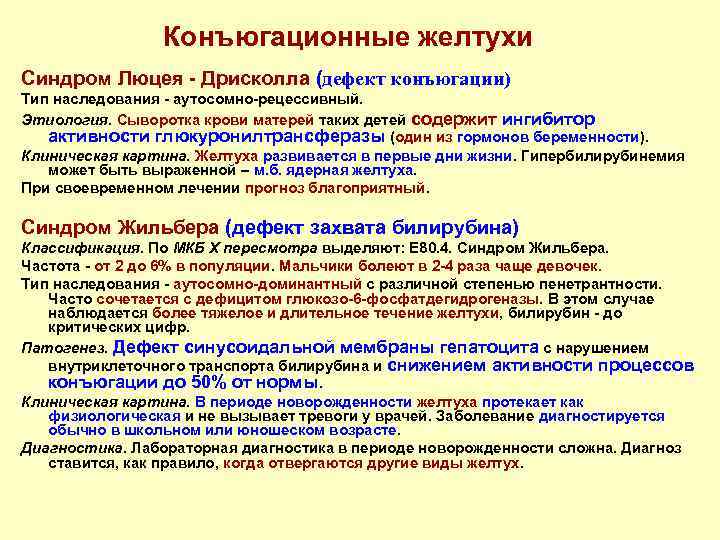 Конъюгационные желтухи

Синдром Люцея - Дрисколла (дефект конъюгации)

Тип наследования - аутосомно-рецессивный.

Этиология. Сыворотка крови матерей таких детей содержит ингибитор активности глюкуронилтрансферазы (один из гормонов беременности).

Клиническая картина. Желтуха развивается в первые дни жизни. Гипербилирубинемия может быть выраженной – м.б. ядерная желтуха.

При своевременном лечении прогноз благоприятный.

Синдром Жильбера (дефект захвата билирубина)

Классификация. По МКБ X пересмотра выделяют: E80.4. Синдром Жильбера.

Частота - от 2 до 6% в популяции. Мальчики болеют в 2-4 раза чаще девочек.

Тип наследования - аутосомно-доминантный с различной степенью пенетрантности. Часто сочетается с дефицитом глюкозо-6-фосфатдегидрогеназы. В этом случае наблюдается более тяжелое и длительное течение желтухи, билирубин - до критических цифр.

Патогенез. Дефект синусоидальной мембраны гепатоцита с нарушением внутриклеточного транспорта билирубина и снижением активности процессов конъюгации до 50% от нормы.

Клиническая картина. В периоде новорожденности желтуха протекает как физиологическая и не вызывает тревоги у врачей. Заболевание диагностируется обычно в школьном или юношеском возрасте.

Диагностика. Лабораторная диагностика в периоде новорожденности сложна. Диагноз ставится, как правило, когда отвергаются другие виды желтух.